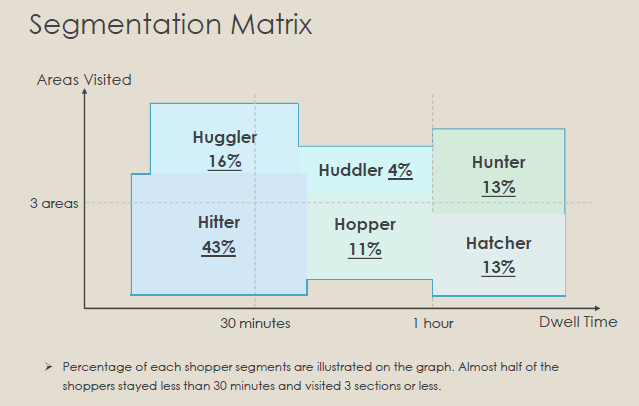 Segmentation Matrix

Areas Visited

3 areas

Huggler
16%

Huddler 4%

Hunter
13%

Hitter
43%

Hopper
11%

Hatcher
13%

30 minutes

1 hour

Dwell Time

➢ Percentage of each shopper segments are illustrated on the graph. Almost half of the shoppers stayed less than 30 minutes and visited 3 sections or less.